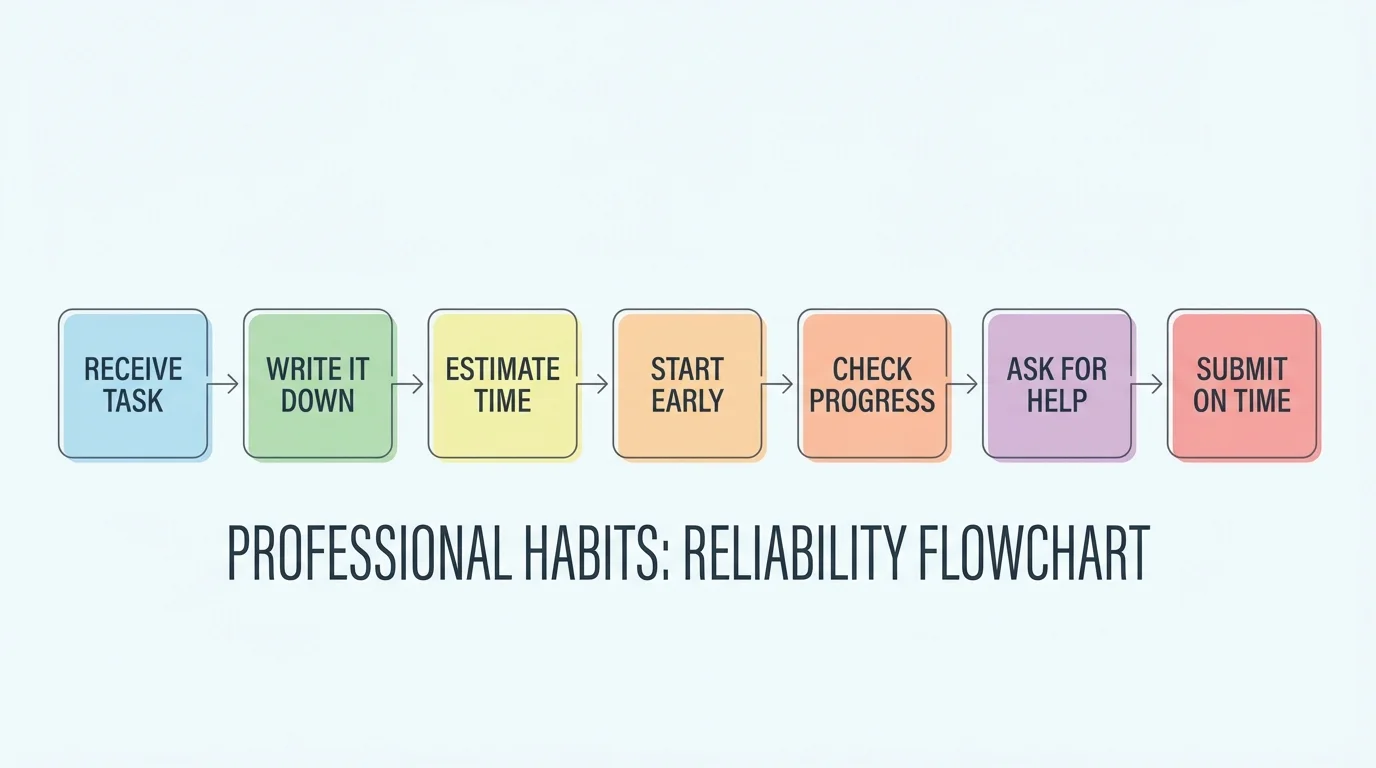 RECEIVE TASK

WRITE IT DOWN

ESTIMATE TIME

START EARLY

CHECK PROGRESS

ASK FOR HELP

SUBMIT ON TIME

PROFESSIONAL HABITS: RELIABILITY FLOWCHART